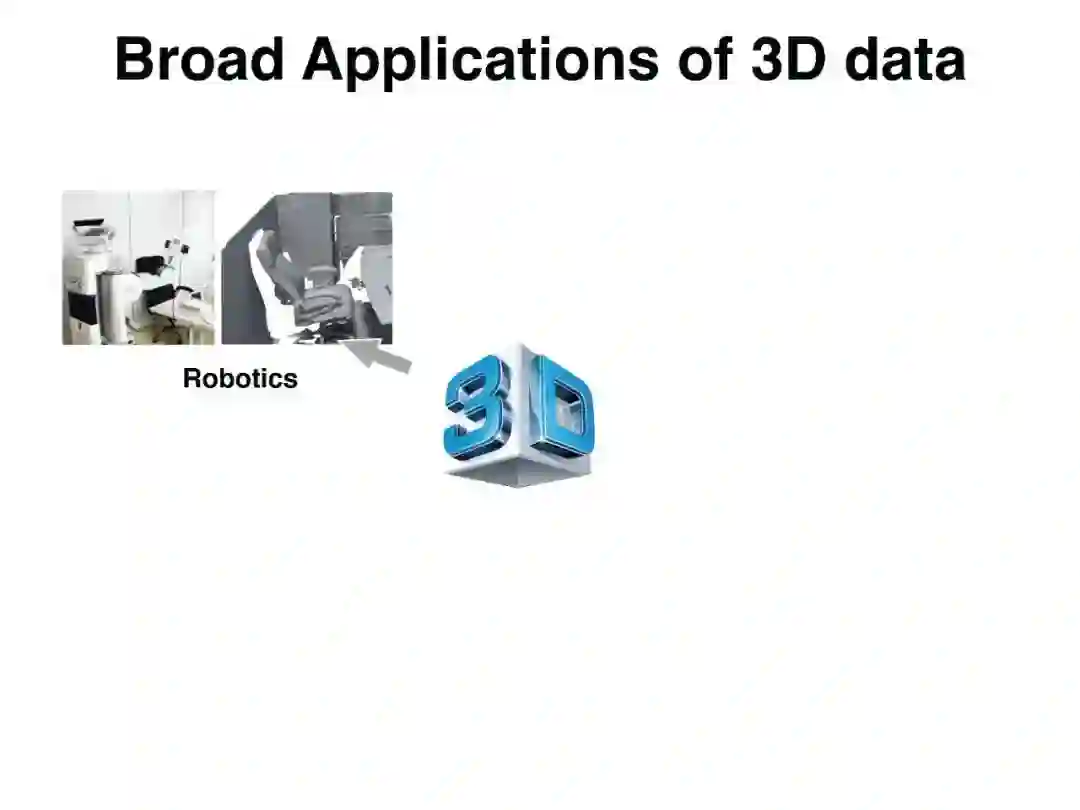 Broad Applications of 3D data

Robotics

3D